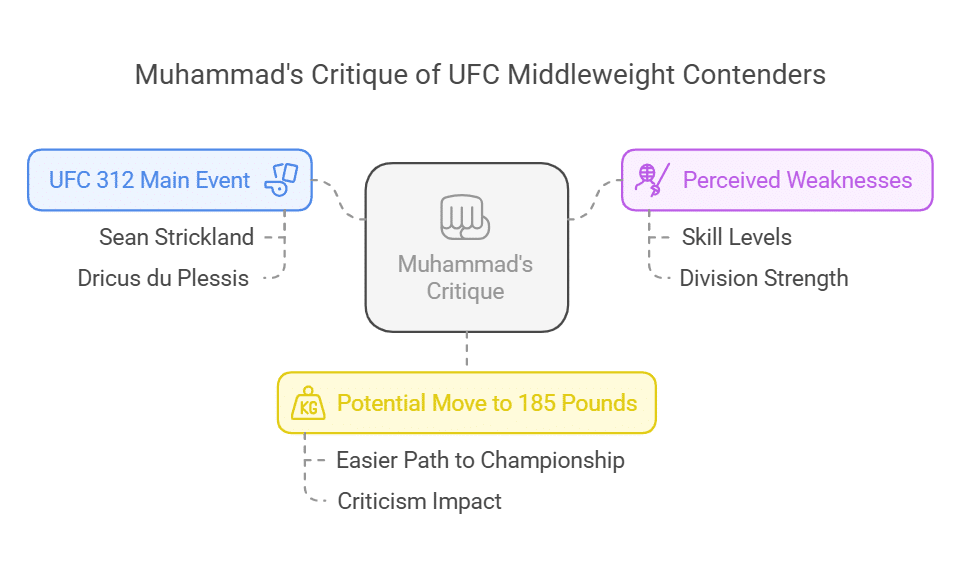 Muhammad's Critique of UFC Middleweight Contenders

UFC 312 Main Event

Sean Strickland

Dricus du Plessis

Muhammad's Critique

Perceived Weaknesses

Skill Levels

Division Strength

KG

Potential Move to 185 Pounds

Easier Path to Championship

Criticism Impact